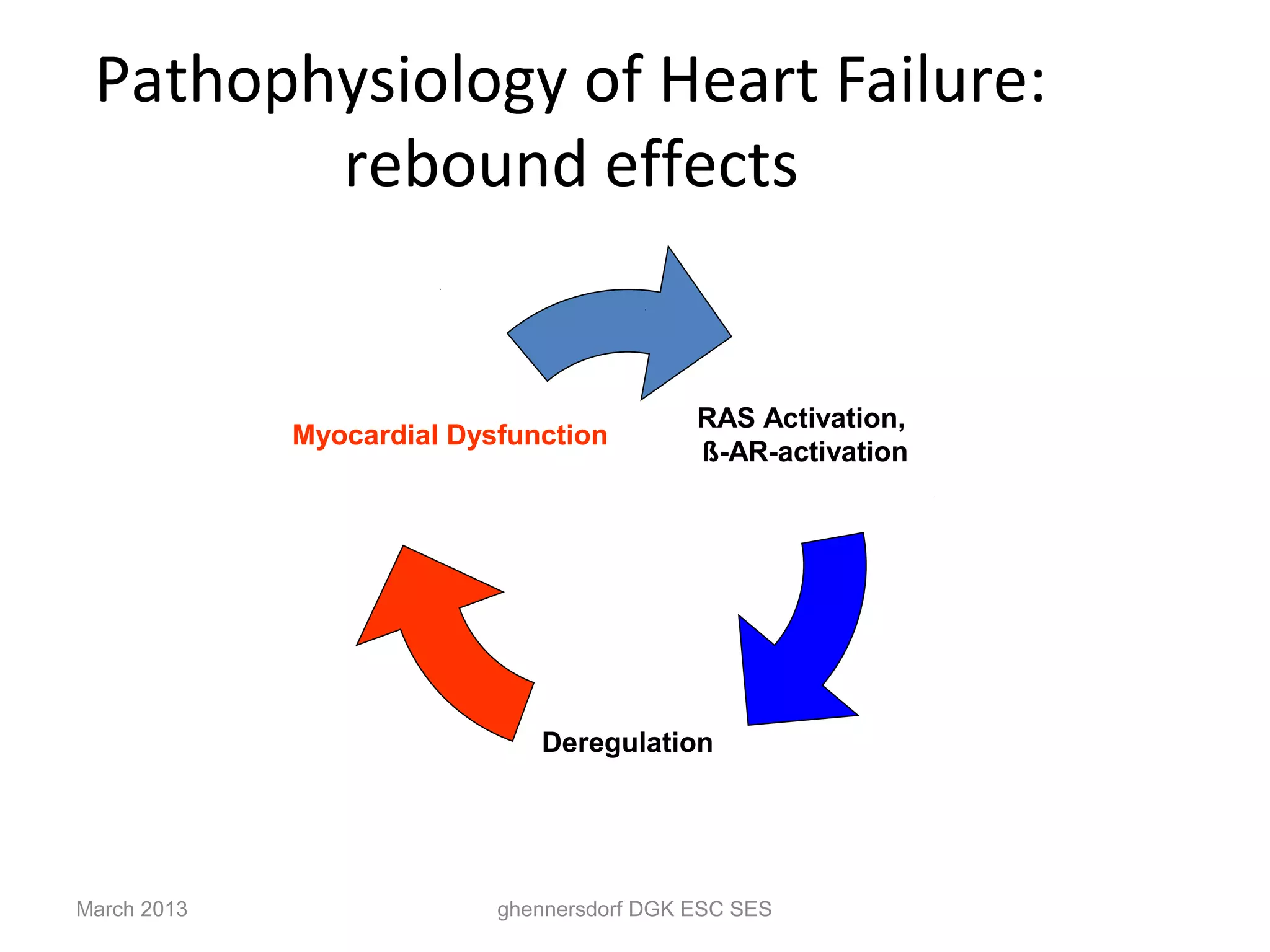 Pathophysiology of Heart Failure: rebound effects

Myocardial Dysfunction

RAS Activation,
ß-AR-activation

Deregulation

March 2013

ghennersdorf DGK ESC SES